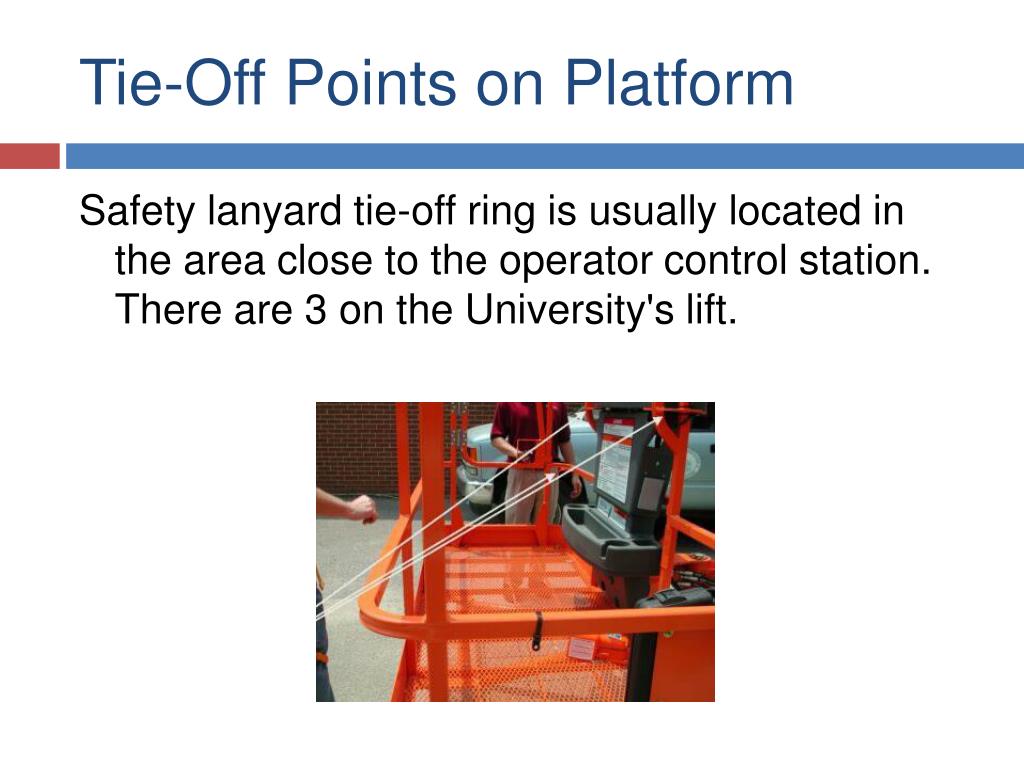 Tie-Off Points on Platform

Safety lanyard tie-off ring is usually located in the area close to the operator control station. There are 3 on the University's lift.